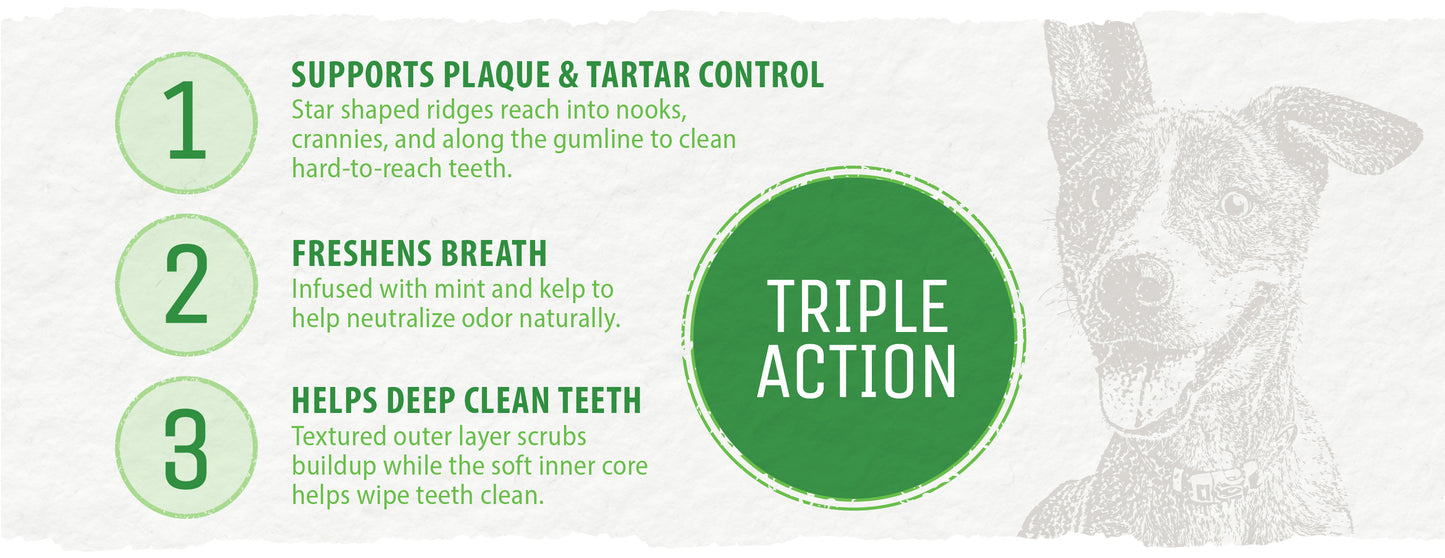 1
SUPPORTS PLAQUE & TARTAR CONTROL
Star shaped ridges reach into nooks, crannies, and along the gumline to clean hard-to-reach teeth.

2
FRESHENS BREATH
Infused with mint and kelp to help neutralize odor naturally.

3
HELPS DEEP CLEAN TEETH
Textured outer layer scrubs buildup while the soft inner core helps wipe teeth clean.

TRIPLE ACTION